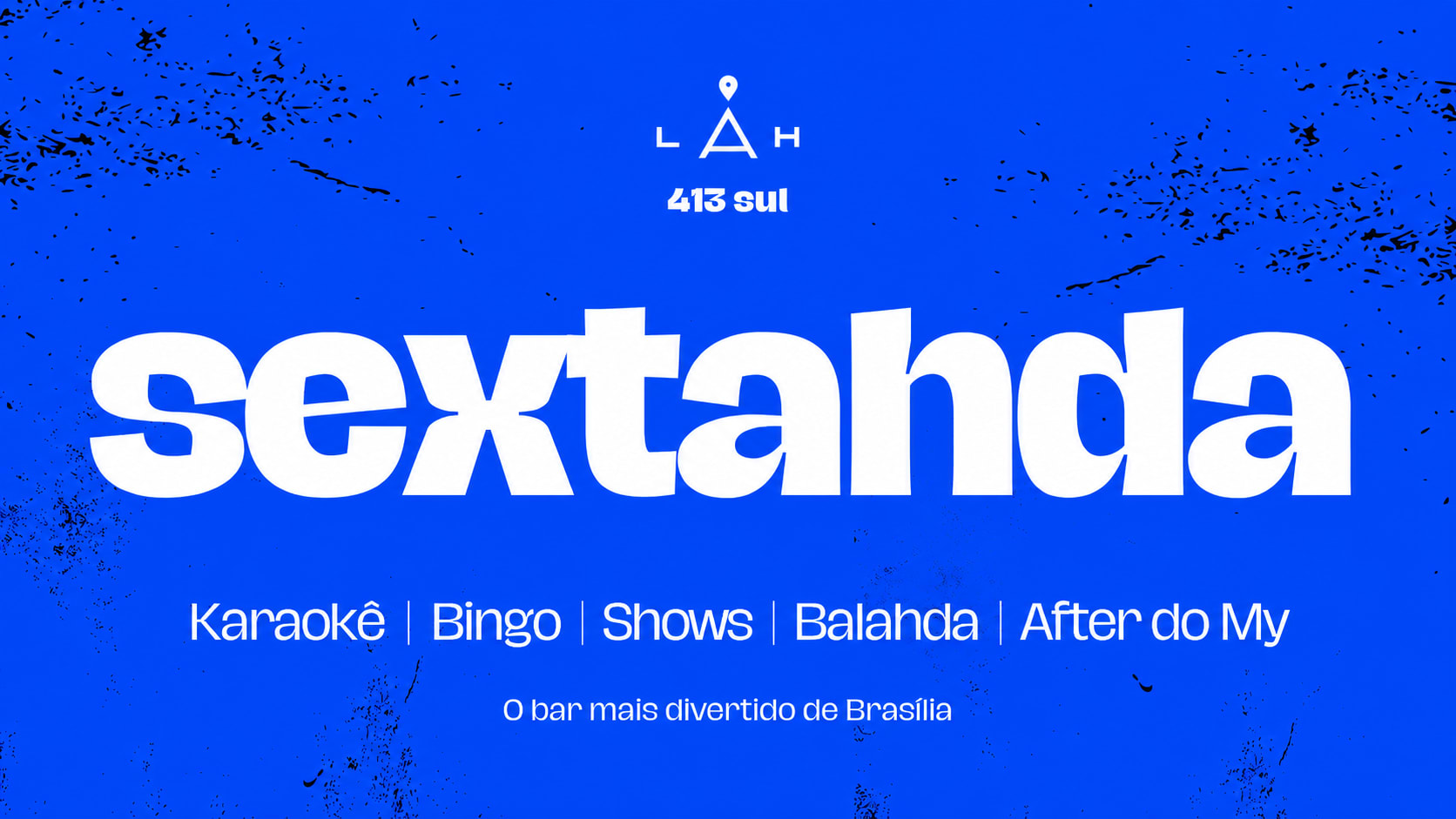 LAH
413 sul

sextahda

Karaokê | Bingo | Shows | Balahda | After do My

O bar mais divertido de Brasília